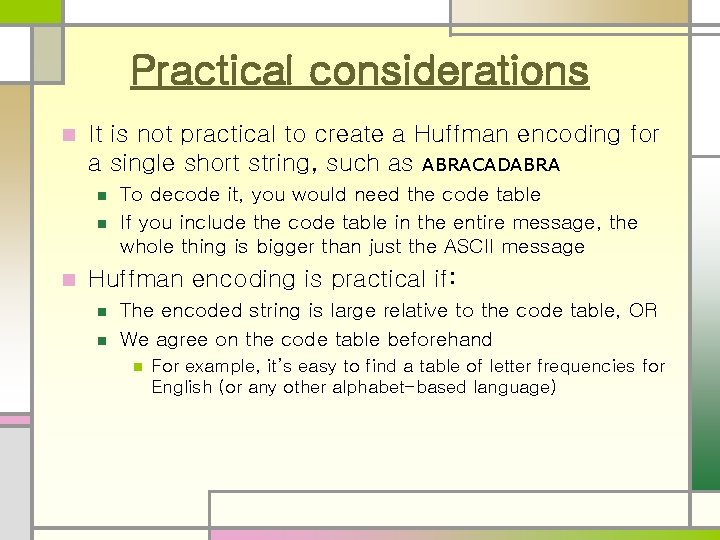 Practical considerations

It is not practical to create a Huffman encoding for a single short string, such as ABRACADABRA

To decode it, you would need the code table

If you include the code table in the entire message, the whole thing is bigger than just the ASCII message

Huffman encoding is practical if:

The encoded string is large relative to the code table, OR

We agree on the code table beforehand

For example, it's easy to find a table of letter frequencies for English (or any other alphabet-based language)